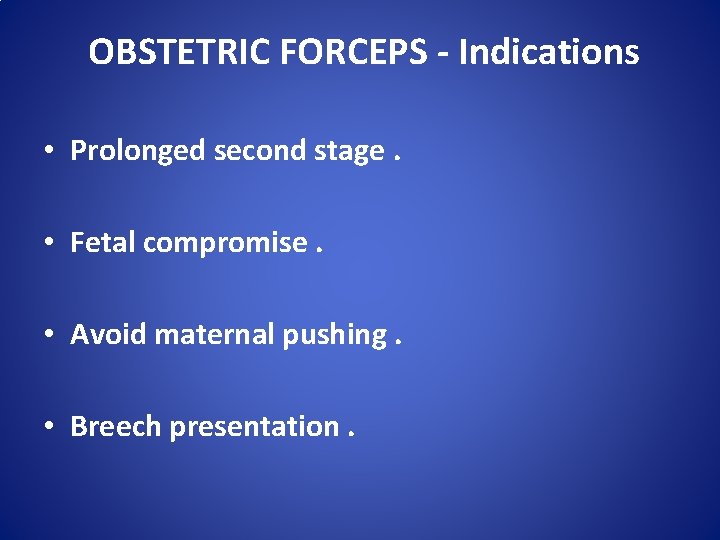 OBSTETRIC FORCEPS - Indications

• Prolonged second stage .

• Fetal compromise .

• Avoid maternal pushing .

• Breech presentation .